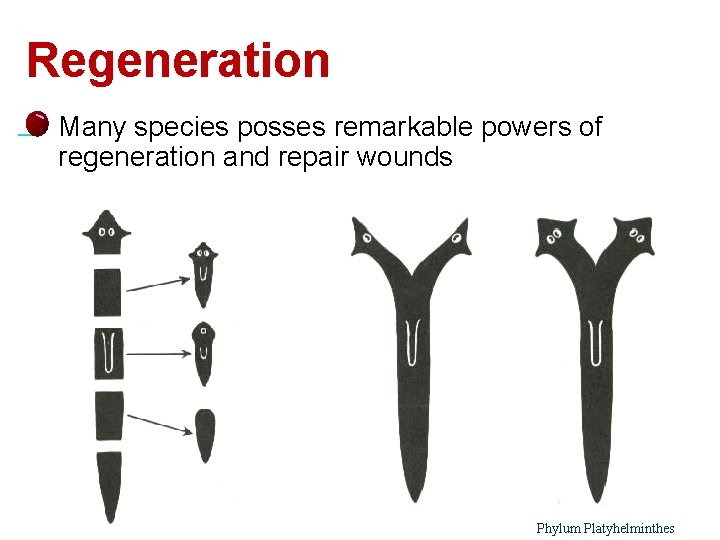 Regeneration

Many species posses remarkable powers of regeneration and repair wounds

Phylum Platyhelminthes